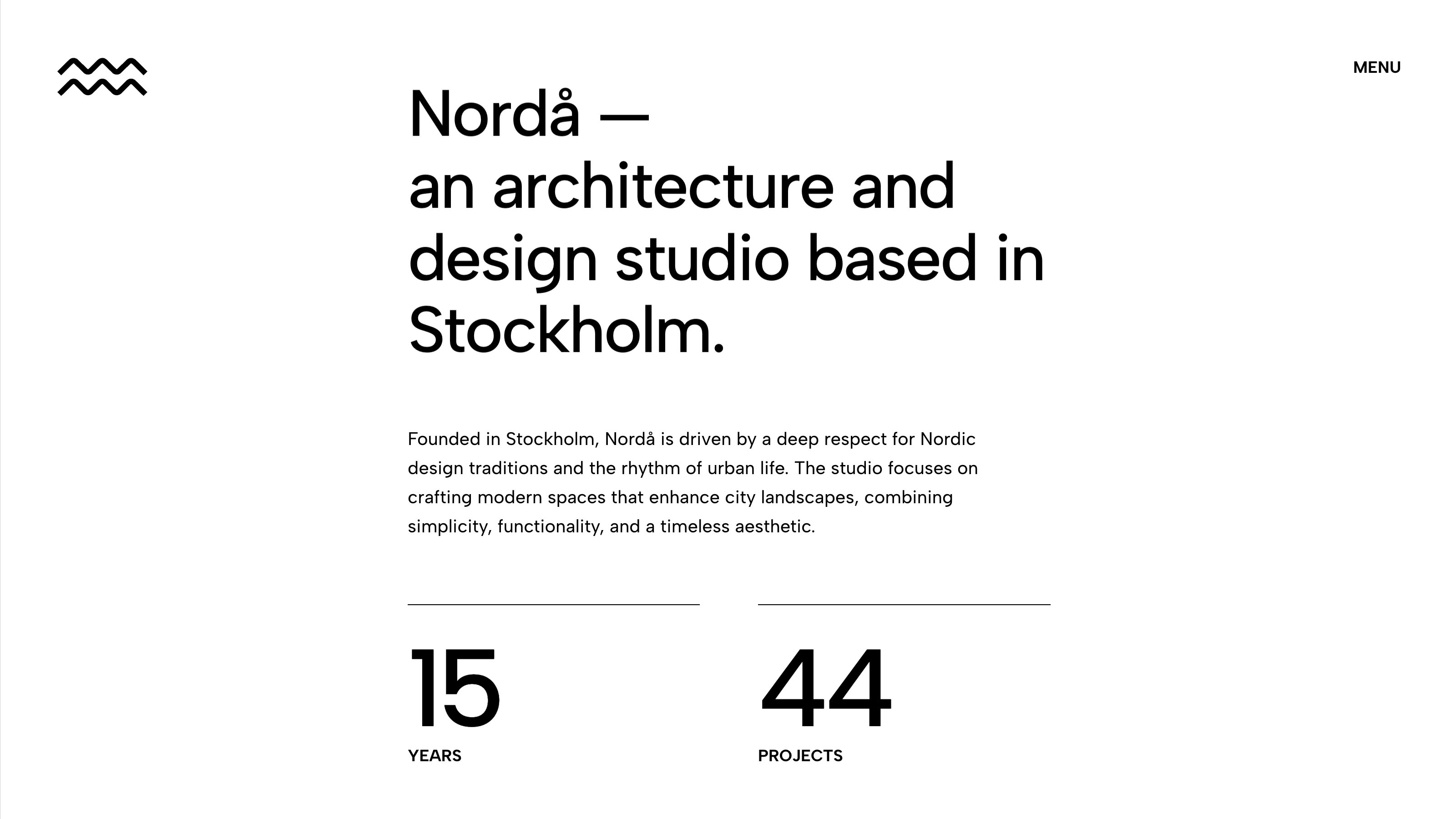 MENU

Nordå —
an architecture and design studio based in Stockholm.

Founded in Stockholm, Nordå is driven by a deep respect for Nordic design traditions and the rhythm of urban life. The studio focuses on crafting modern spaces that enhance city landscapes, combining simplicity, functionality, and a timeless aesthetic.

15
YEARS

44
PROJECTS